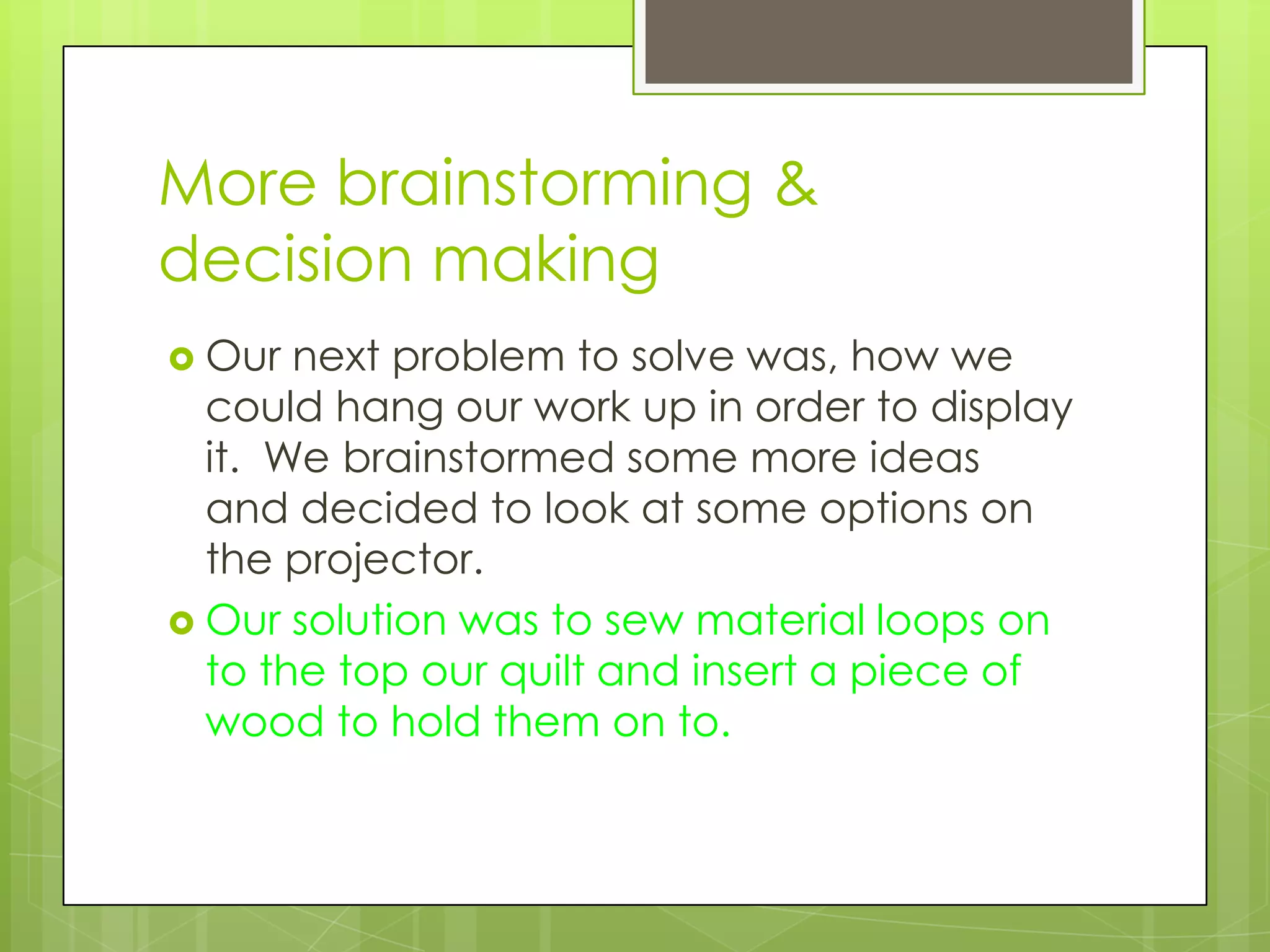 More brainstorming & decision making

Our next problem to solve was, how we could hang our work up in order to display it. We brainstormed some more ideas and decided to look at some options on the projector.

Our solution was to sew material loops on to the top our quilt and insert a piece of wood to hold them on to.